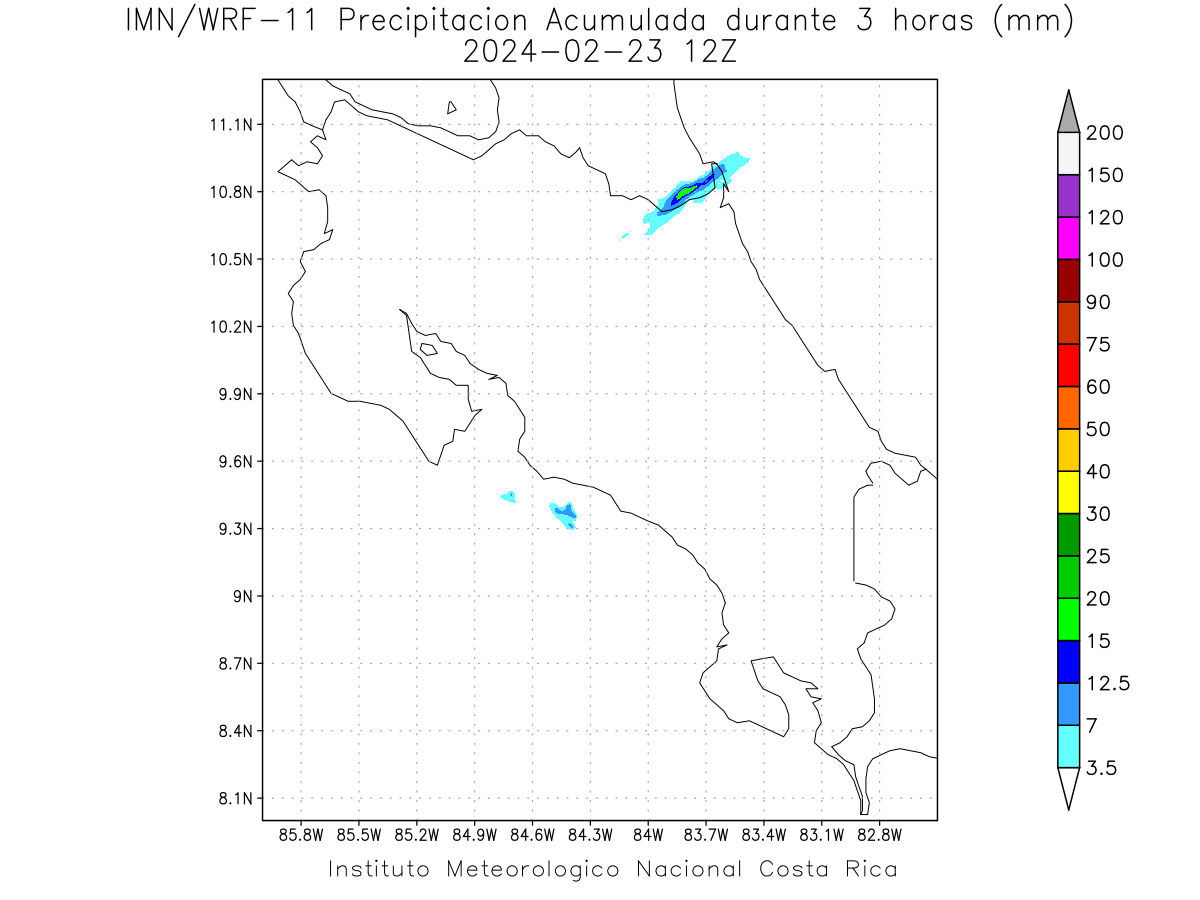 IMN/WRF-11 Precipitacion Acumulada durante 3 horas (mm)
2024-02-23 12Z

11.1N
10.8N
10.5N
10.2N
9.9N
9.6N
9.3N
9N
8.7N
8.4N
8.1N

85.8W 85.5W 85.2W 84.9W 84.6W 84.3W 84W 83.7W 83.4W 83.1W 82.8W

200
150
120
100
90
75
60
50
40
30
25
20
15
12.5
7
3.5

Instituto Meteorologico Nacional Costa Rica